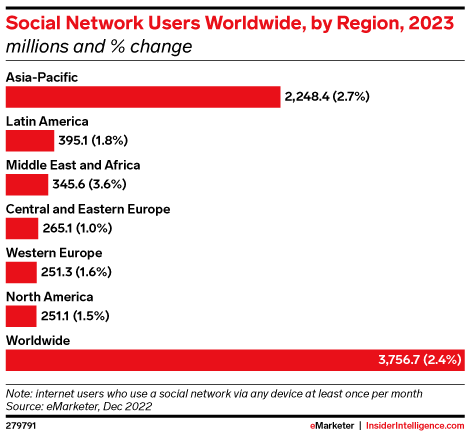 Social Network Users Worldwide, by Region, 2023
millions and % change

Asia-Pacific
2,248.4 (2.7%)

Latin America
395.1 (1.8%)

Middle East and Africa
345.6 (3.6%)

Central and Eastern Europe
265.1 (1.0%)

Western Europe
251.3 (1.6%)

North America
251.1 (1.5%)

Worldwide
3,756.7 (2.4%)

Note: internet users who use a social network via any device at least once per month
Source: eMarketer, Dec 2022

279791

eMarketer | InsiderIntelligence.com